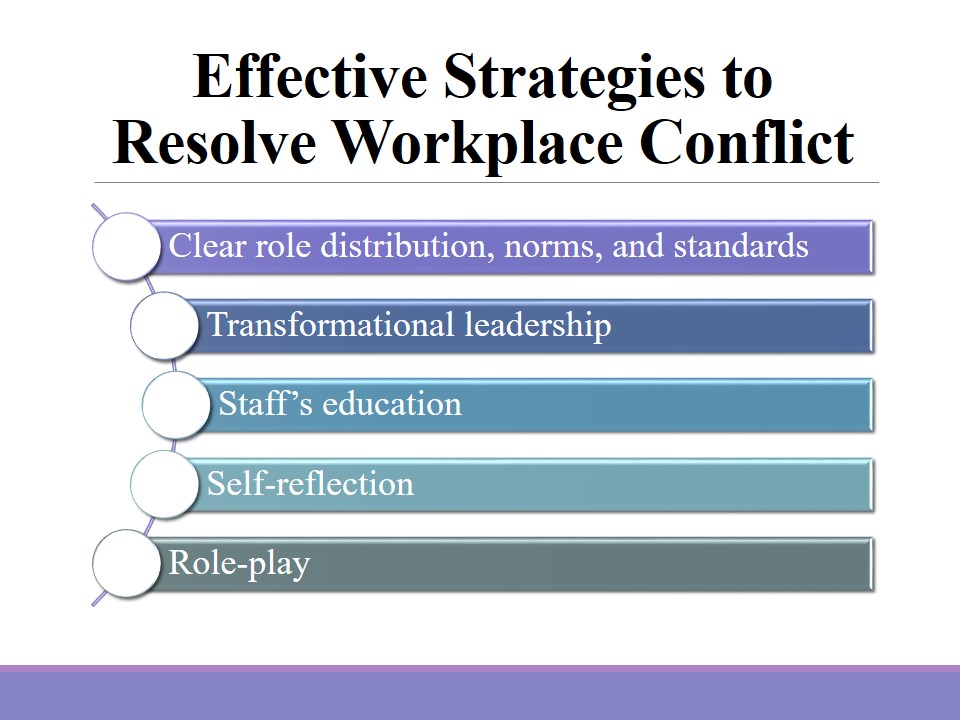 Effective Strategies to Resolve Workplace Conflict

Clear role distribution, norms, and standards

Transformational leadership

Staff’s education

Self-reflection

Role-play